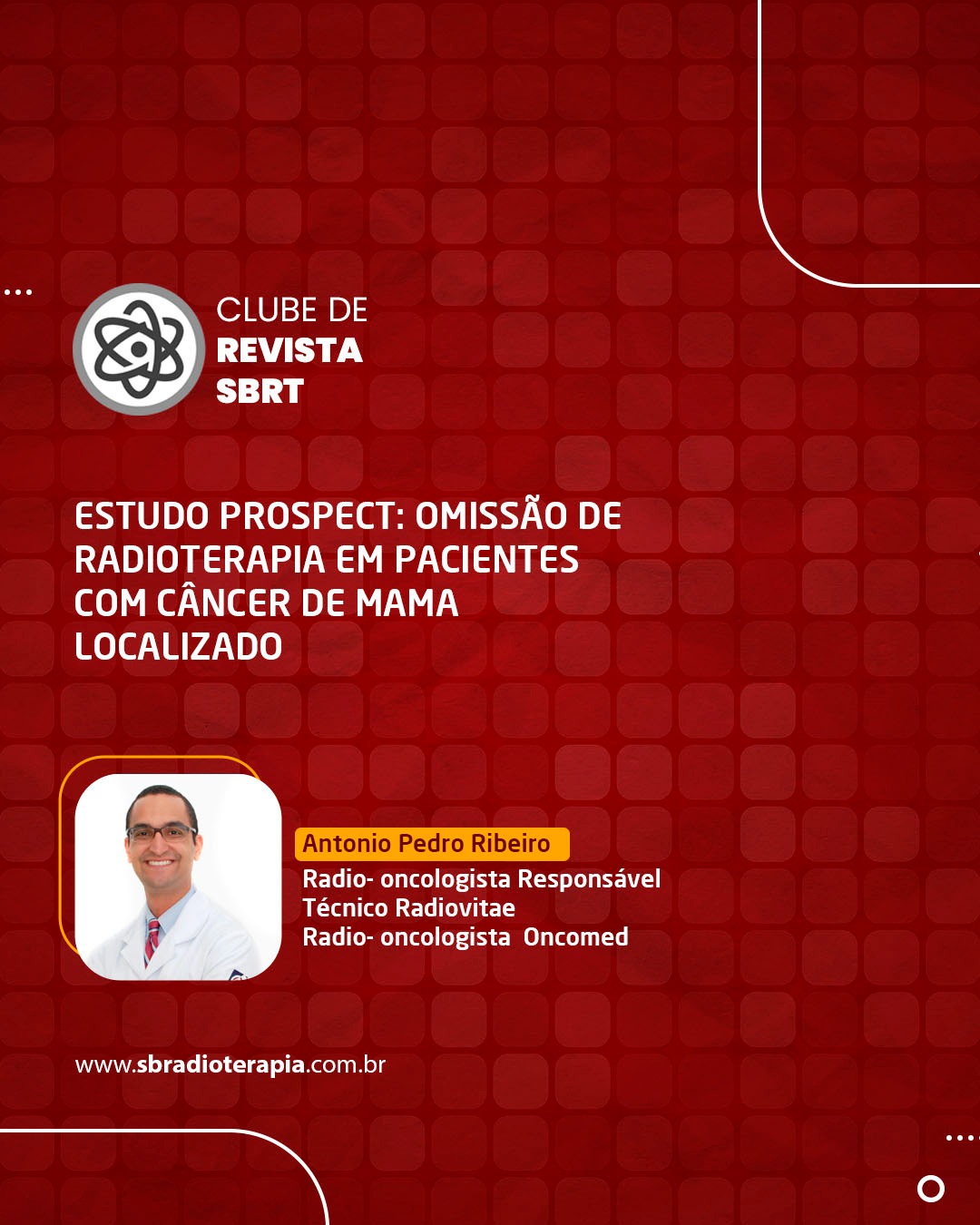 CLUBE DE
REVISTA
SBRT

ESTUDO PROSPECT: OMISSÃO DE RADIOTERAPIA EM PACIENTES COM CÂNCER DE MAMA LOCALIZADO

Antonio Pedro Ribeiro
Radio- oncologista Responsável Técnico Radiovitae
Radio- oncologista Oncomed

www.sbradioterapia.com.br